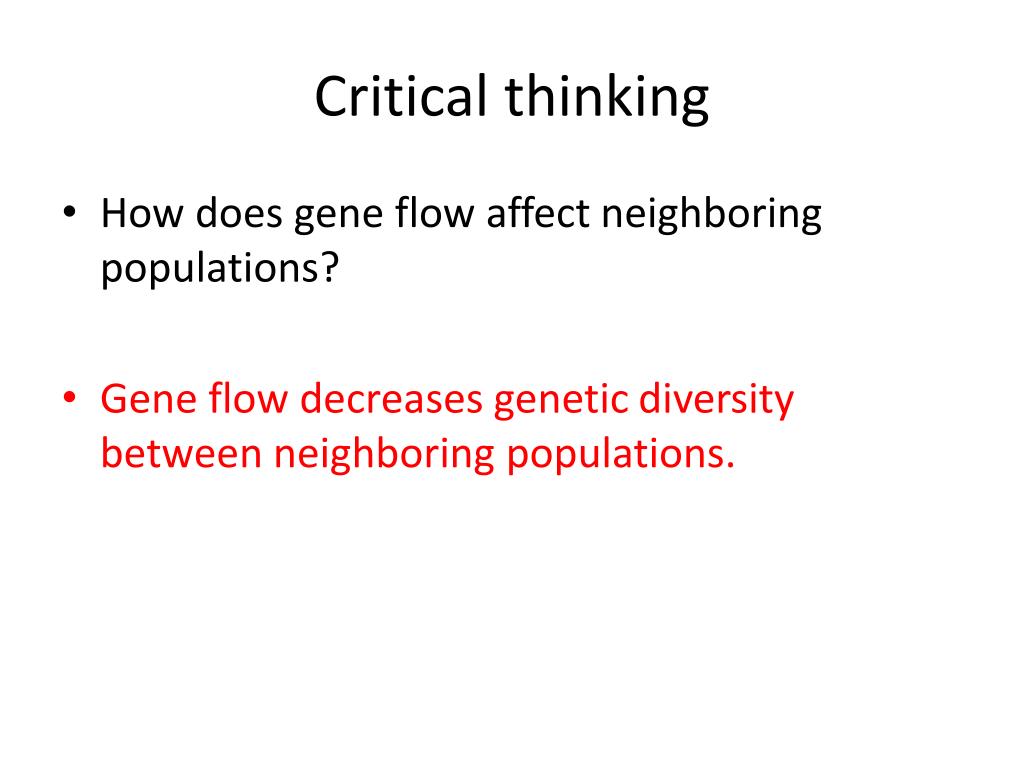 Critical thinking

• How does gene flow affect neighboring populations?

• Gene flow decreases genetic diversity between neighboring populations.